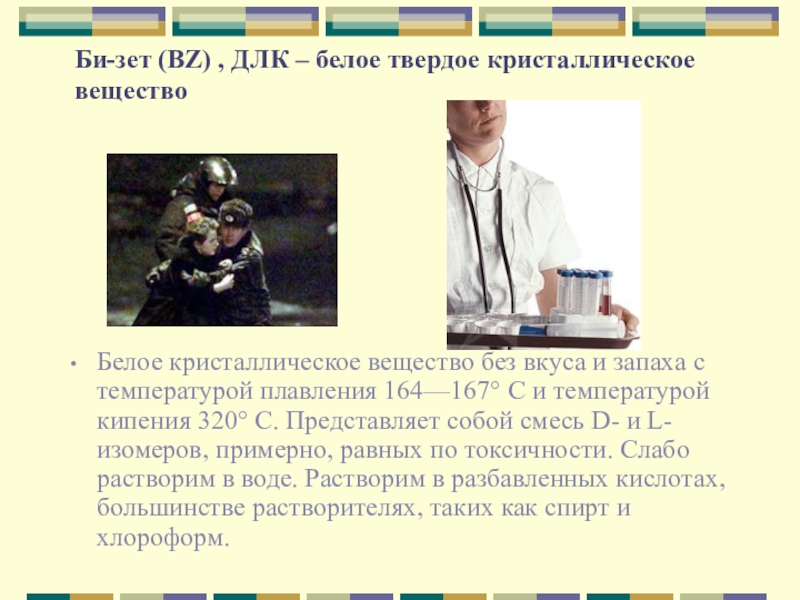 Би-зет (BZ) , ДЛК – белое твердое кристаллическое вещество

• Белое кристаллическое вещество без вкуса и запаха с температурой плавления 164—167° С и температурой кипения 320° С. Представляет собой смесь D- и L-изомеров, примерно, равных по токсичности. Слабо растворим в воде. Растворим в разбавленных кислотах, большинстве растворителях, таких как спирт и хлороформ.